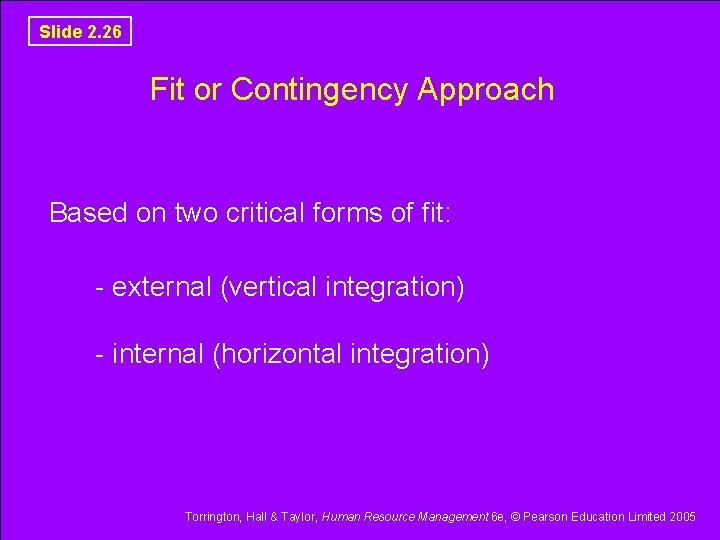 Slide 2.26

Fit or Contingency Approach

Based on two critical forms of fit:

- external (vertical integration)

- internal (horizontal integration)

Torrington, Hall & Taylor, Human Resource Management 6e, © Pearson Education Limited 2005